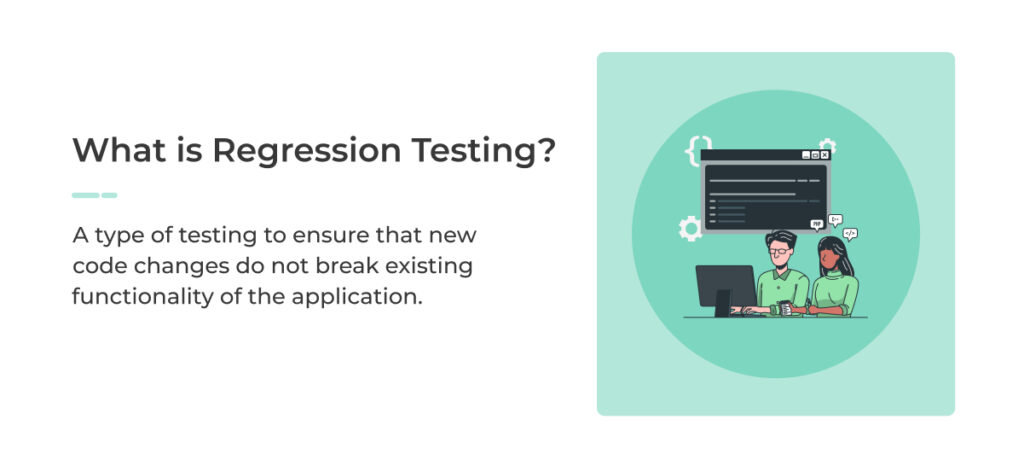 What is Regression Testing?

A type of testing to ensure that new code changes do not break existing functionality of the application.

{}

PHP

C++

</>